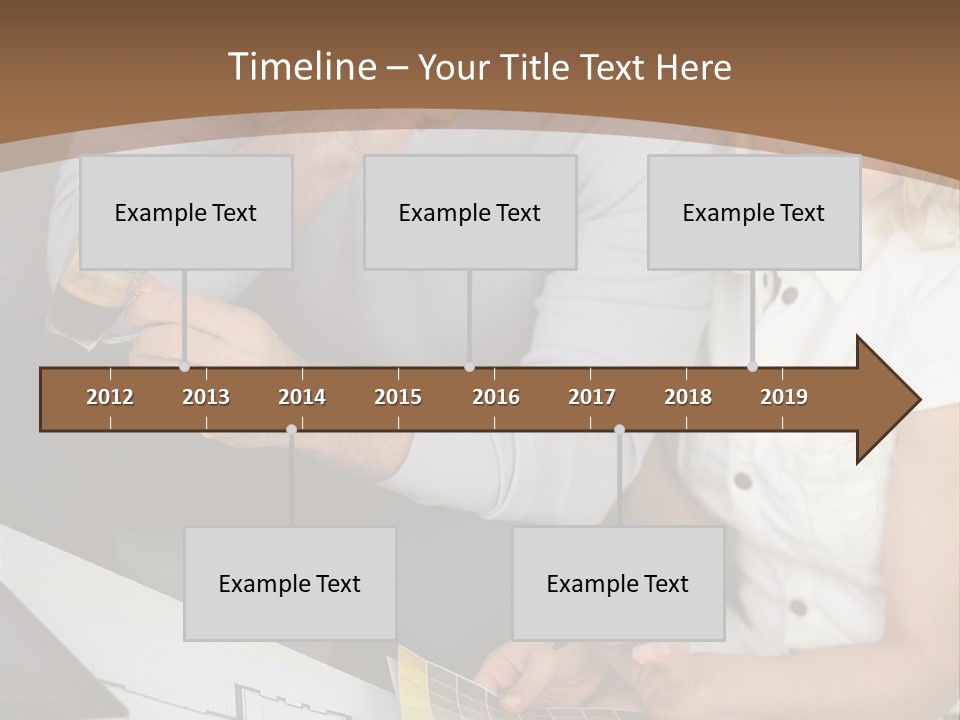 Timeline – Your Title Text Here

Example Text

Example Text

Example Text

2012
2013
2014
2015
2016
2017
2018
2019

Example Text

Example Text